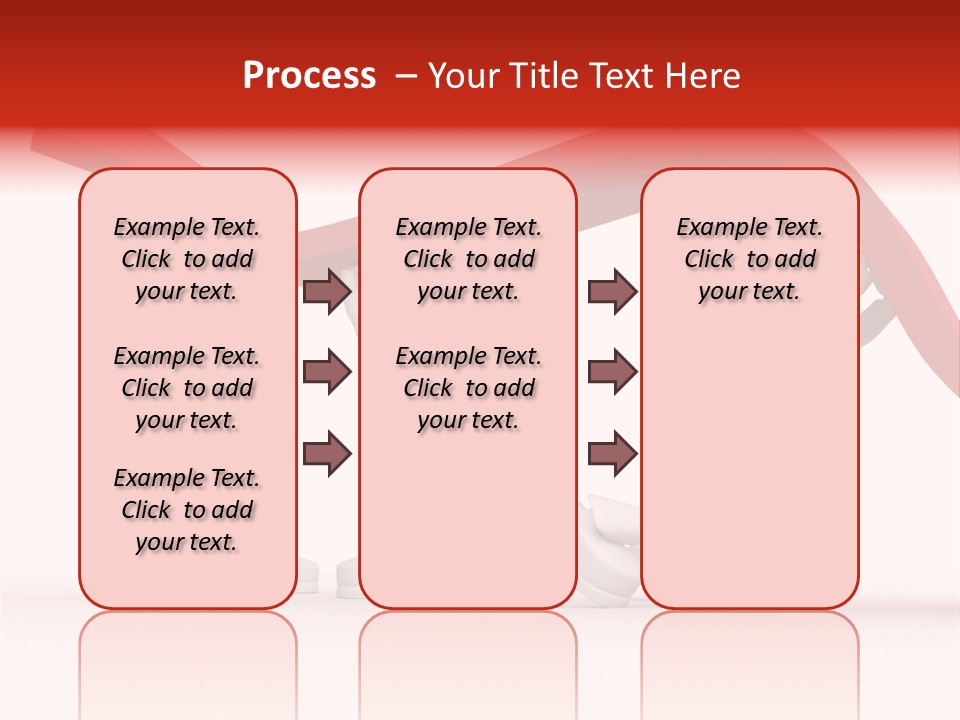 Process – Your Title Text Here

Example Text. Click to add your text.

Example Text. Click to add your text.

Example Text. Click to add your text.

Example Text. Click to add your text.

Example Text. Click to add your text.

Example Text. Click to add your text.